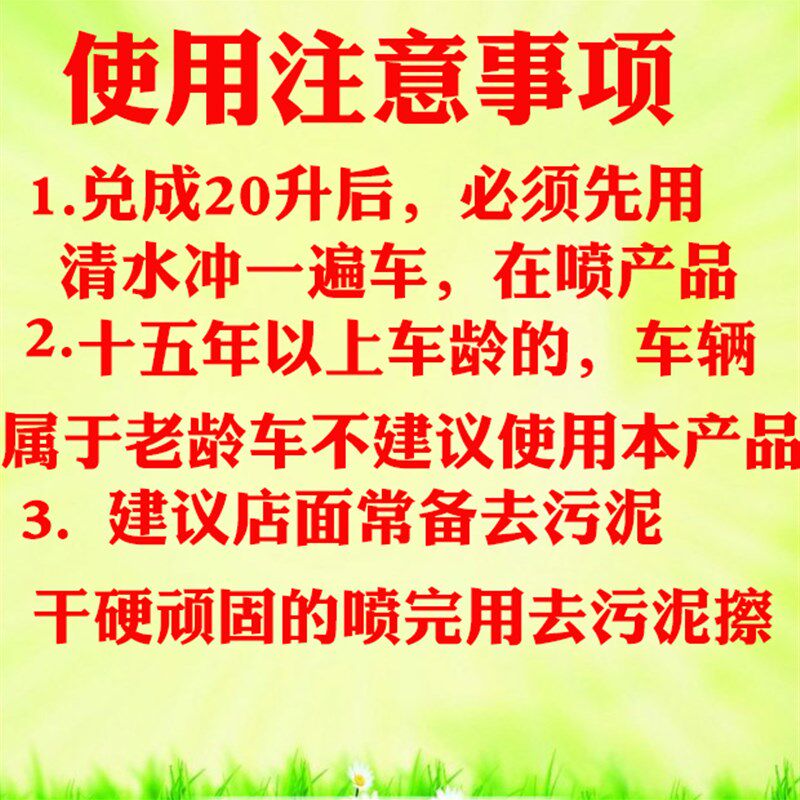 使用注意事项

1.兑成20升后，必须先用清水冲一遍车，在喷产品

2.十五年以上车龄的，车辆属于老龄车不建议使用本产品

3. 建议店面常备去污泥

干硬顽固的喷完用去污泥擦